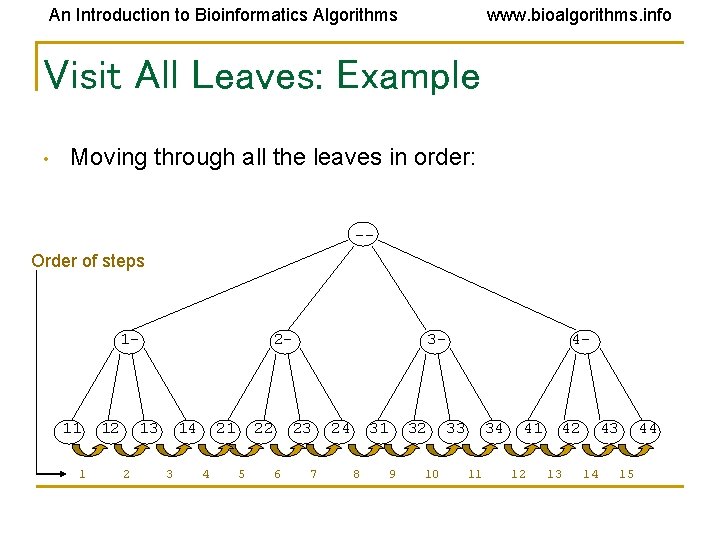 An Introduction to Bioinformatics Algorithms www.bioalgorithms.info

Visit All Leaves: Example

• Moving through all the leaves in order:

Order of steps

--

1- 2- 3- 4-

11 12 13 14 21 22 23 24 31 32 33 34 41 42 43 44

1 2 3 4 5 6 7 8 9 10 11 12 13 14 15